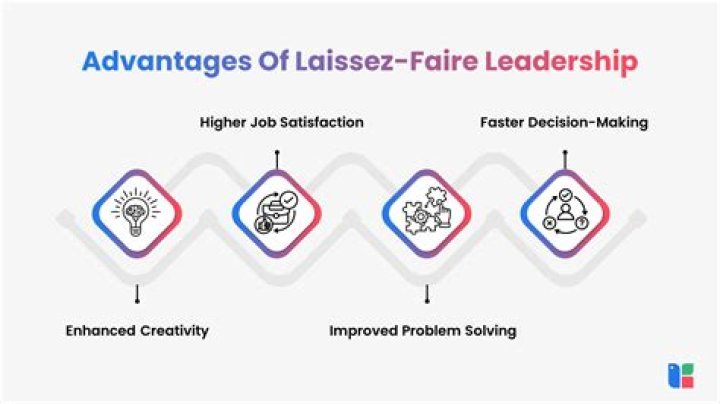 Advantages Of Laissez-Faire Leadership

Higher Job Satisfaction

Faster Decision-Making

Enhanced Creativity

Improved Problem Solving